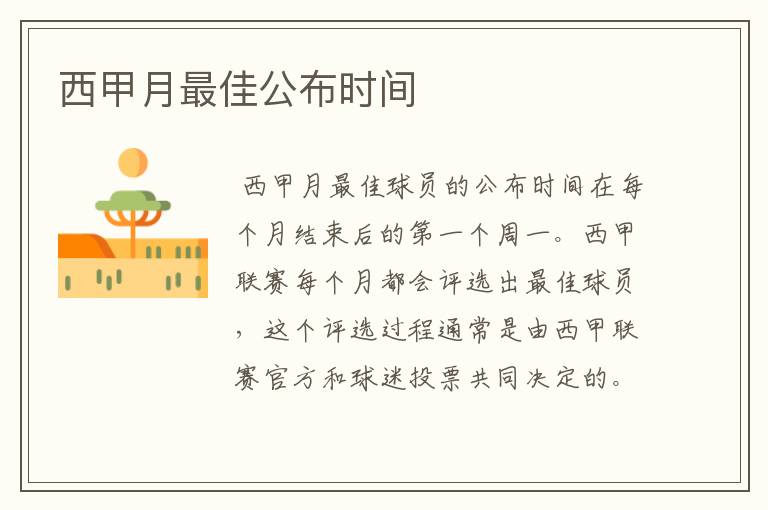 西甲月最佳公布时间

西甲月最佳球员的公布时间在每个月结束后的第一个周一。西甲联赛每个月都会评选出最佳球员，这个评选过程通常是由西甲联赛官方和球迷投票共同决定的。